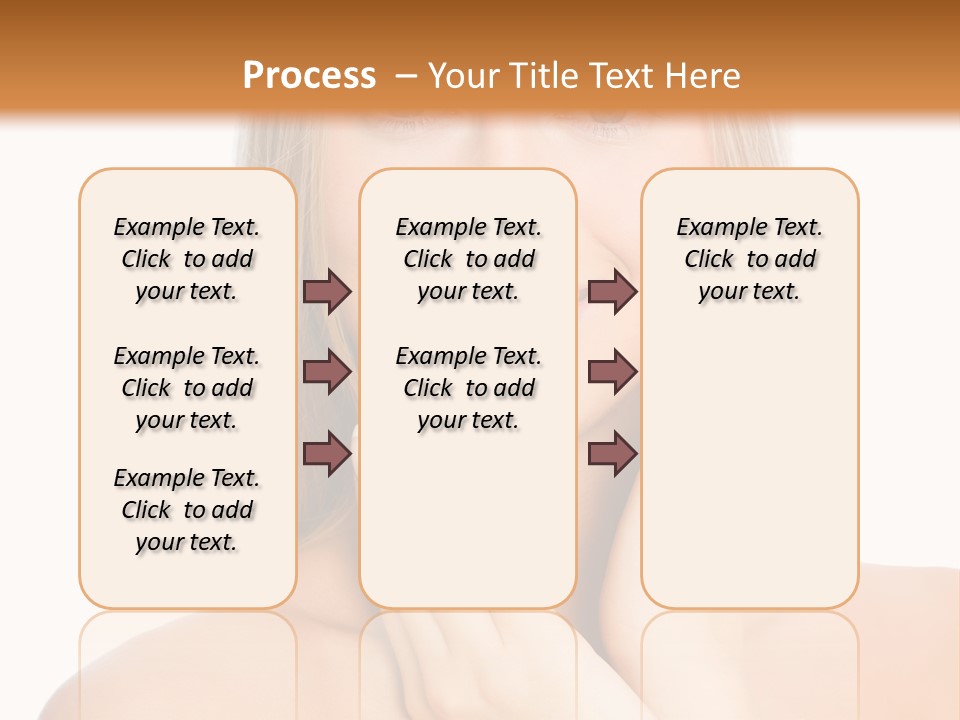 Process – Your Title Text Here

Example Text. Click to add your text.

Example Text. Click to add your text.

Example Text. Click to add your text.

Example Text. Click to add your text.

Example Text. Click to add your text.

Example Text. Click to add your text.